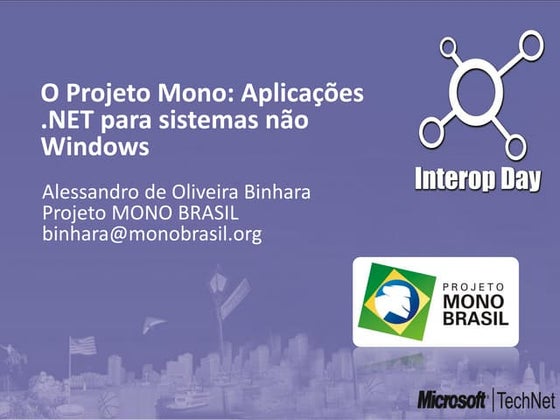 O Projeto Mono: Aplicações .NET para sistemas não Windows

Alessandro de Oliveira Binhara
Projeto MONO BRASIL
binhara@monobrasil.org

Interop Day

PROJETO
MONO
BRASIL

Microsoft | TechNet